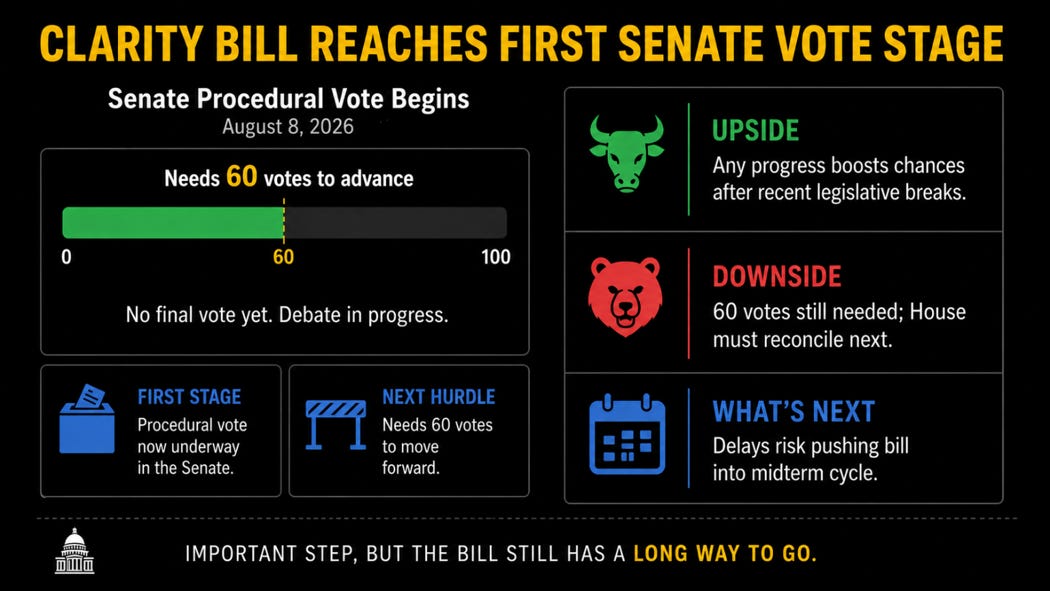 CLARITY BILL REACHES FIRST SENATE VOTE STAGE

Senate Procedural Vote Begins
August 8, 2026

Needs 60 votes to advance

0
60
100

No final vote yet. Debate in progress.

FIRST STAGE
Procedural vote now underway in the Senate.

NEXT HURDLE
Needs 60 votes to move forward.

UPSIDE
Any progress boosts chances after recent legislative breaks.

DOWNSIDE
60 votes still needed; House must reconcile next.

WHAT'S NEXT
Delays risk pushing bill into midterm cycle.

IMPORTANT STEP, BUT THE BILL STILL HAS A LONG WAY TO GO.